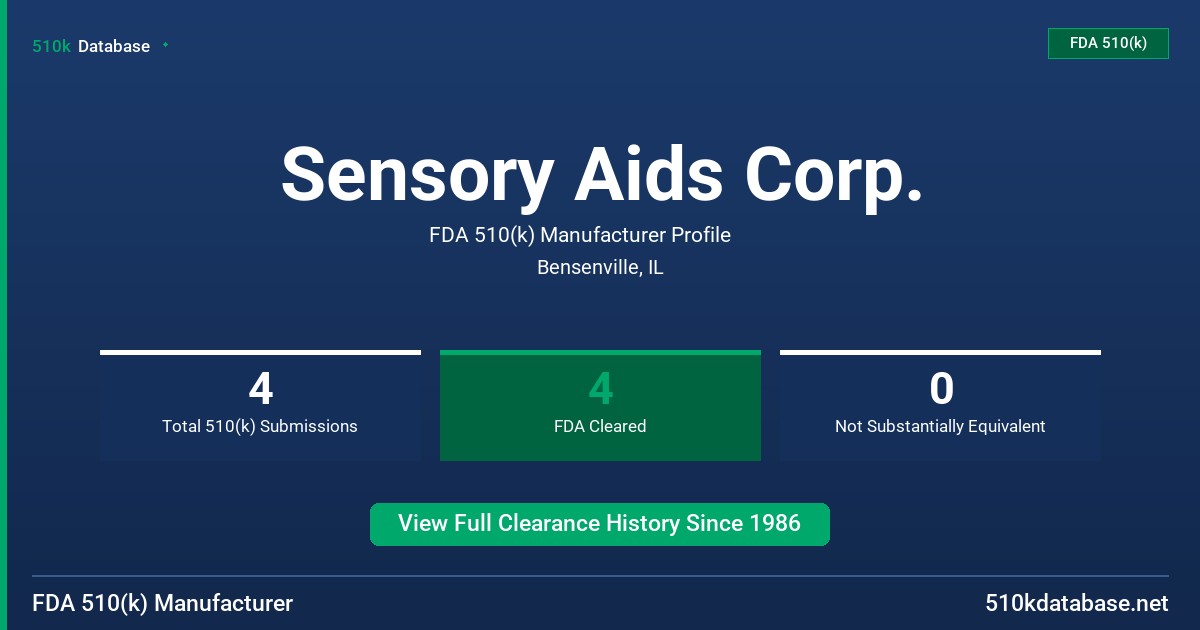 510k Database

FDA 510(k)

Sensory Aids Corp.

FDA 510(k) Manufacturer Profile

Bensenville, IL

4
Total 510(k) Submissions

4
FDA Cleared

0
Not Substantially Equivalent

View Full Clearance History Since 1986

FDA 510(k) Manufacturer

510kdatabase.net